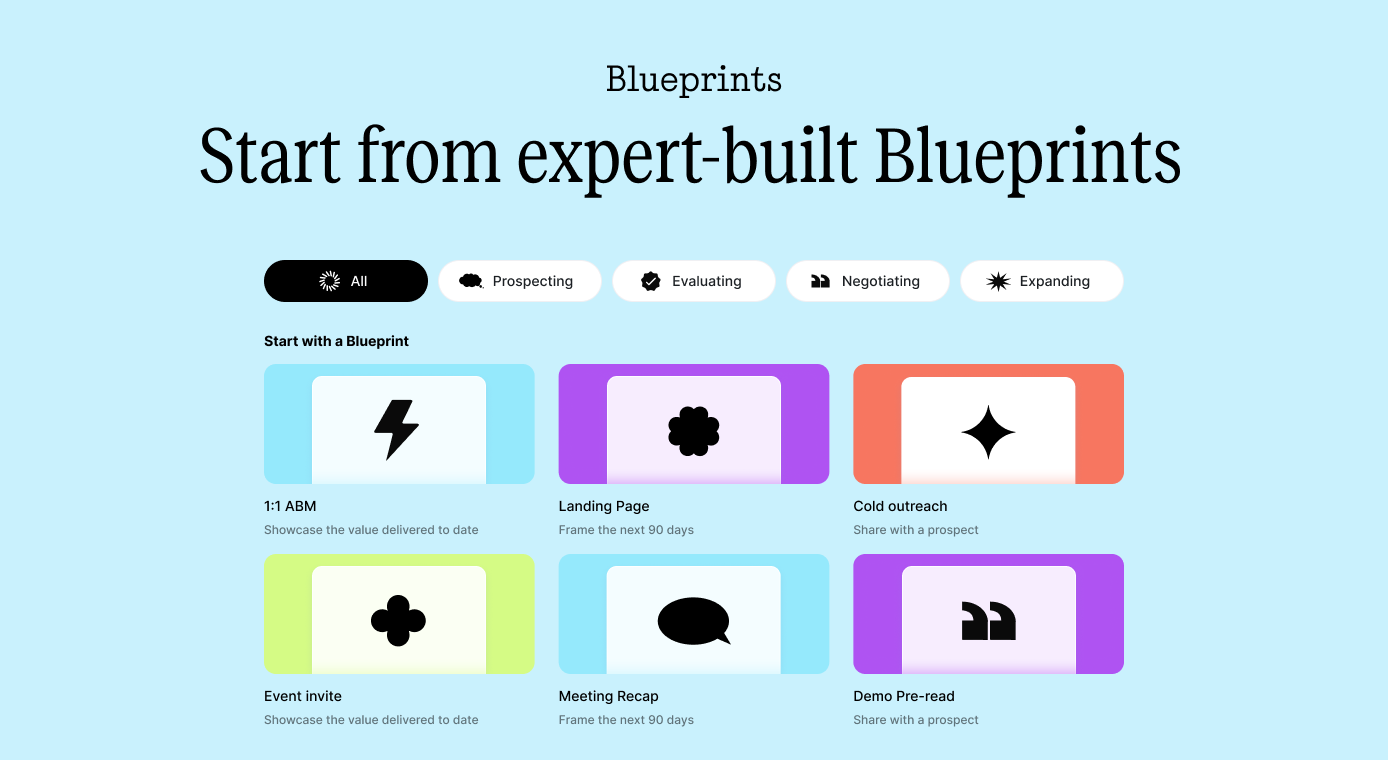 Blueprints

Start from expert-built Blueprints

All
Prospecting
Evaluating
Negotiating
Expanding

Start with a Blueprint

1:1 ABM
Showcase the value delivered to date

Landing Page
Frame the next 90 days

Cold outreach
Share with a prospect

Event invite
Showcase the value delivered to date

Meeting Recap
Frame the next 90 days

Demo Pre-read
Share with a prospect